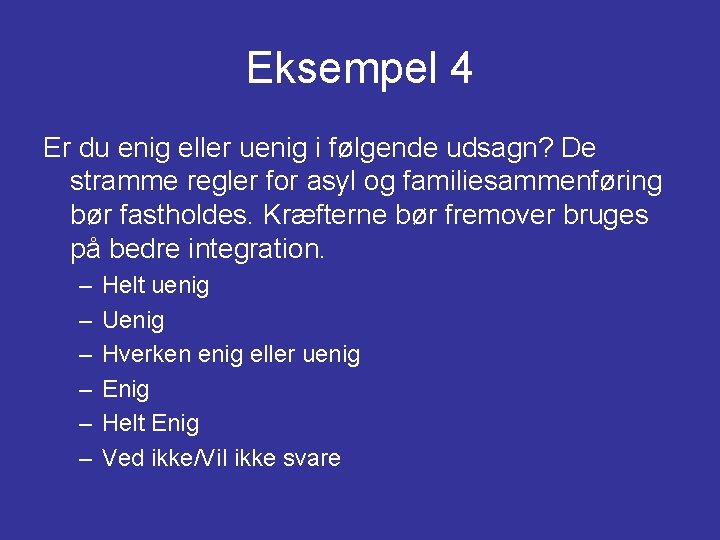 Eksempel 4

Er du enig eller uenig i følgende udsagn? De stramme regler for asyl og familiesammenføring bør fastholdes. Kræfterne bør fremover bruges på bedre integration.

– Helt uenig
– Uenig
– Hverken enig eller uenig
– Enig
– Helt Enig
– Ved ikke/Vil ikke svare